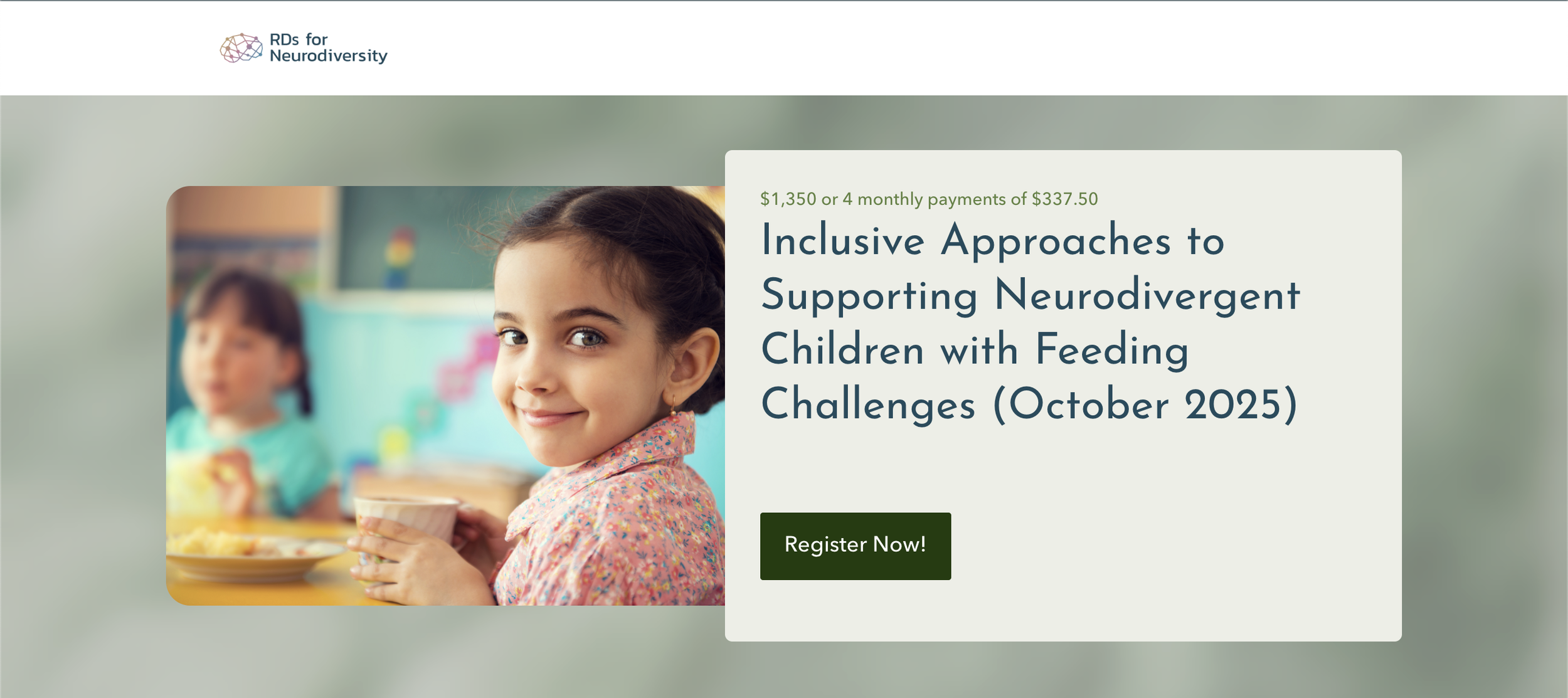 RDs for Neurodiversity

\$1,350 or 4 monthly payments of \$337.50

Inclusive Approaches to Supporting Neurodivergent Children with Feeding Challenges (October 2025)

Register Now!